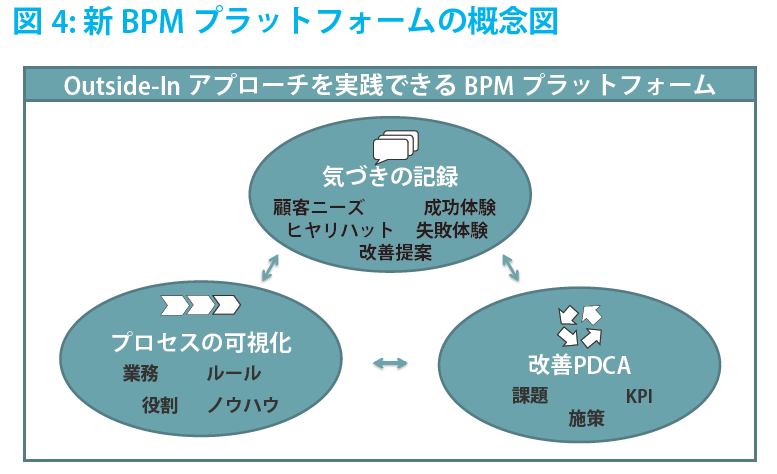 図 4: 新 BPM プラットフォームの概念図

Outside-In アプローチを実践できる BPM プラットフォーム

気づきの記録

顧客ニーズ
成功体験
ヒヤリハット
失敗体験
改善提案

プロセスの可視化

業務
ルール
役割
ノウハウ

改善PDCA

課題
KPI
施策